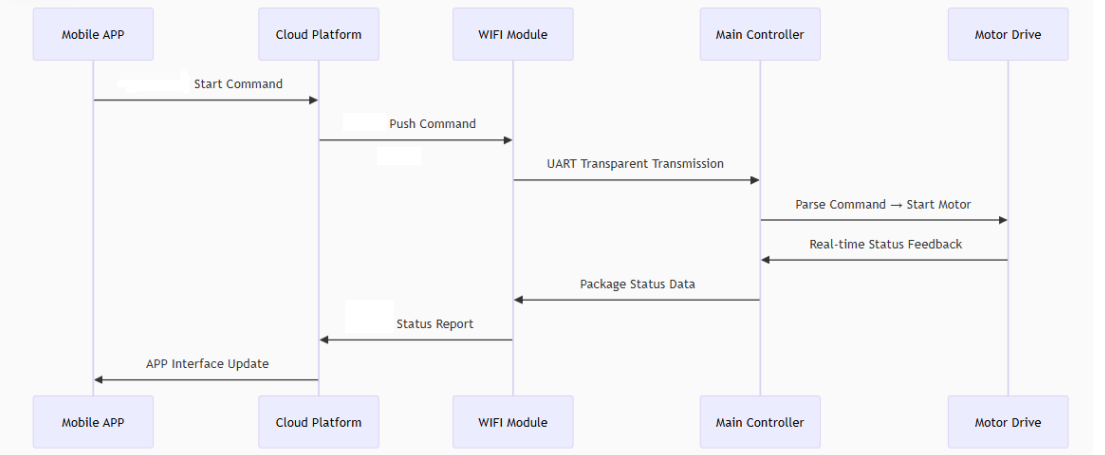 Mobile APP

Cloud Platform

WIFI Module

Main Controller

Motor Drive

Start Command

Push Command

UART Transparent Transmission

Parse Command → Start Motor

Real-time Status Feedback

Package Status Data

Status Report

APP Interface Update

Mobile APP

Cloud Platform

WIFI Module

Main Controller

Motor Drive